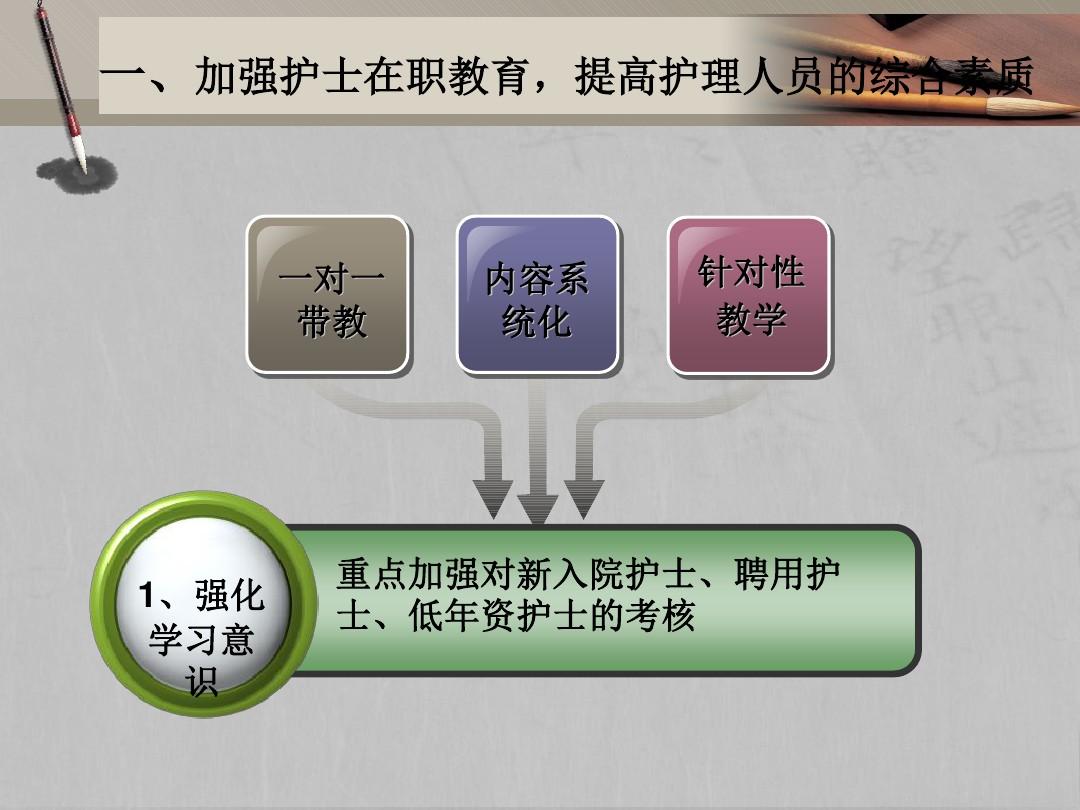 一、加强护士在职教育，提高护理人员的综合素质

一对一带教

内容系统化

针对性教学

1、强化学习意识

重点加强对新入院护士、聘用护士、低年资护士的考核